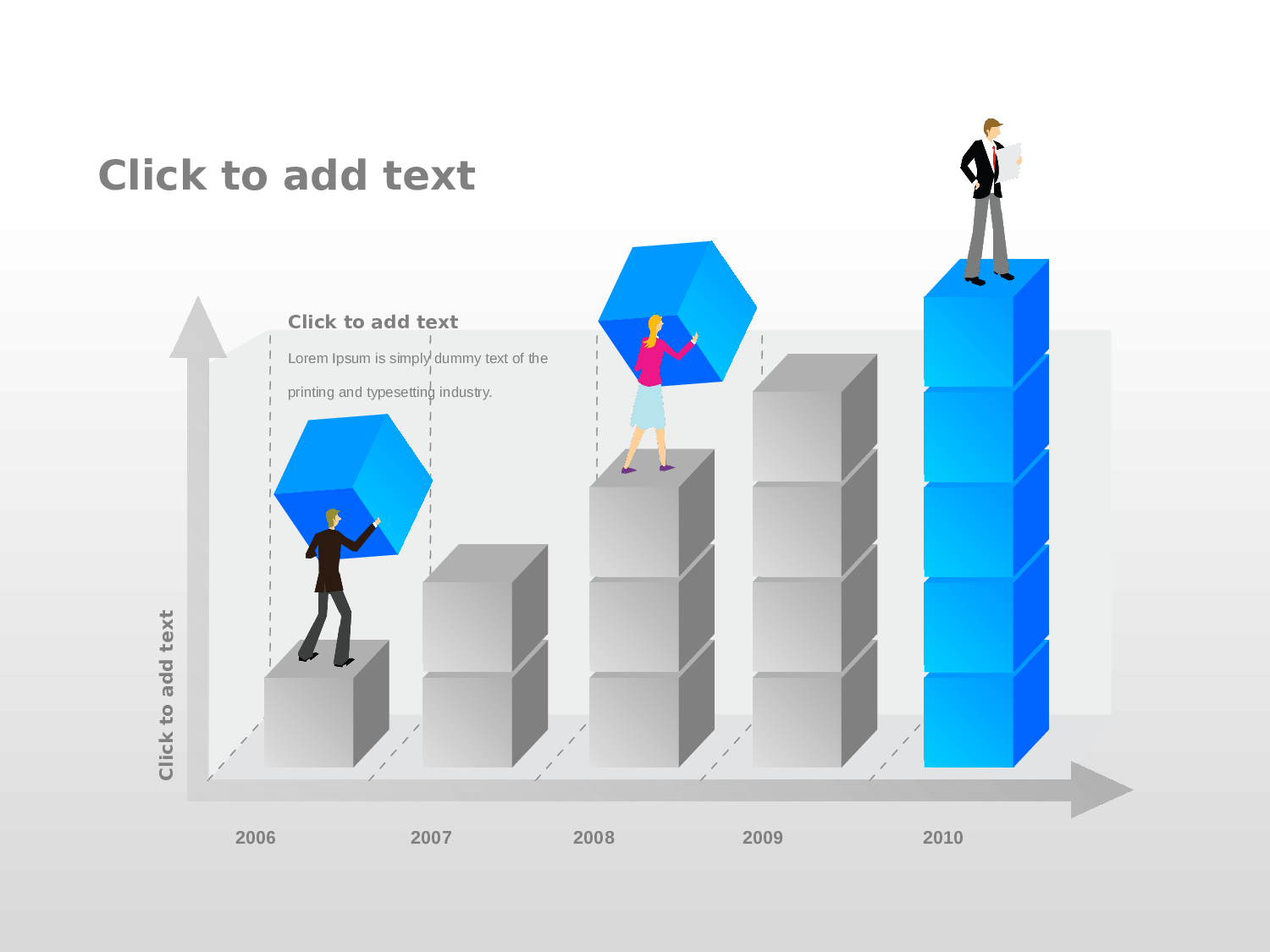 Click to add text

Click to add text

Lorem Ipsum is simply dummy text of the printing and typesetting industry.

Click to add text

2006

2007

2008

2009

2010